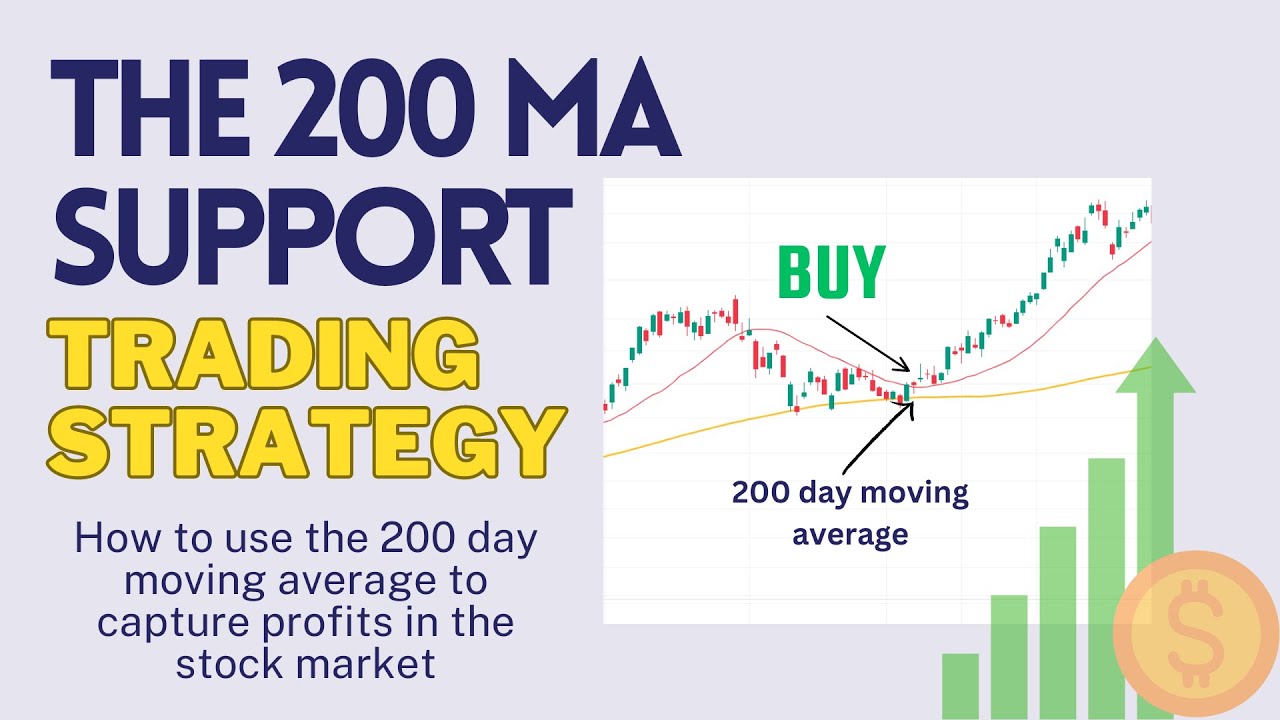 THE 200 MA SUPPORT

TRADING STRATEGY

How to use the 200 day moving average to capture profits in the stock market

BUY

200 day moving average

$